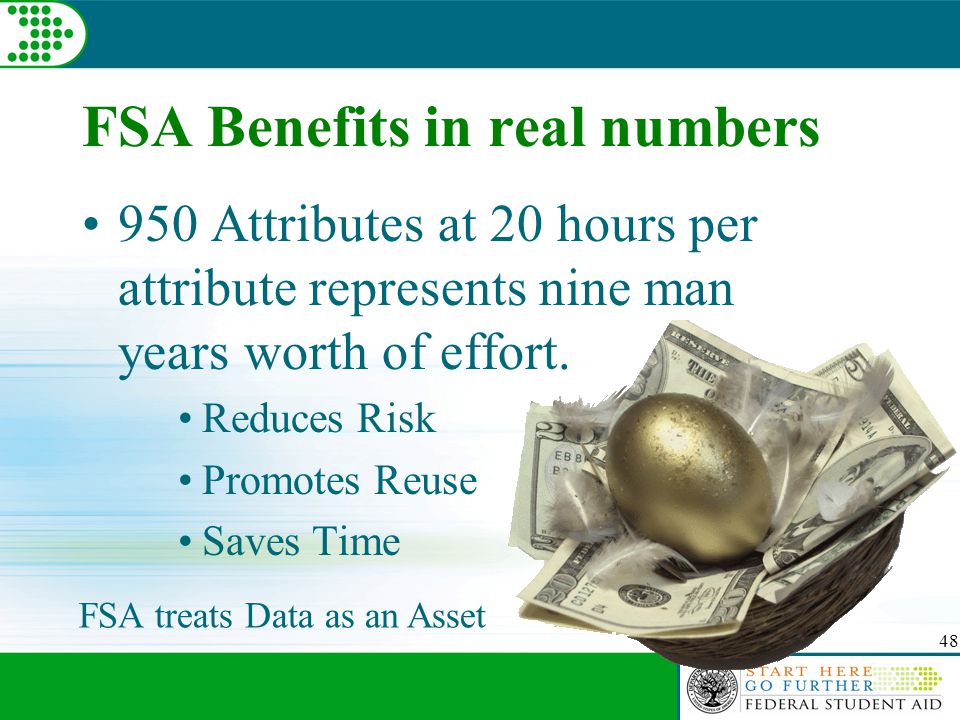 FSA Benefits in real numbers

• 950 Attributes at 20 hours per attribute represents nine man years worth of effort.

• Reduces Risk
• Promotes Reuse
• Saves Time

FSA treats Data as an Asset

48

START HERE
GO FURTHER
FEDERAL STUDENT AID